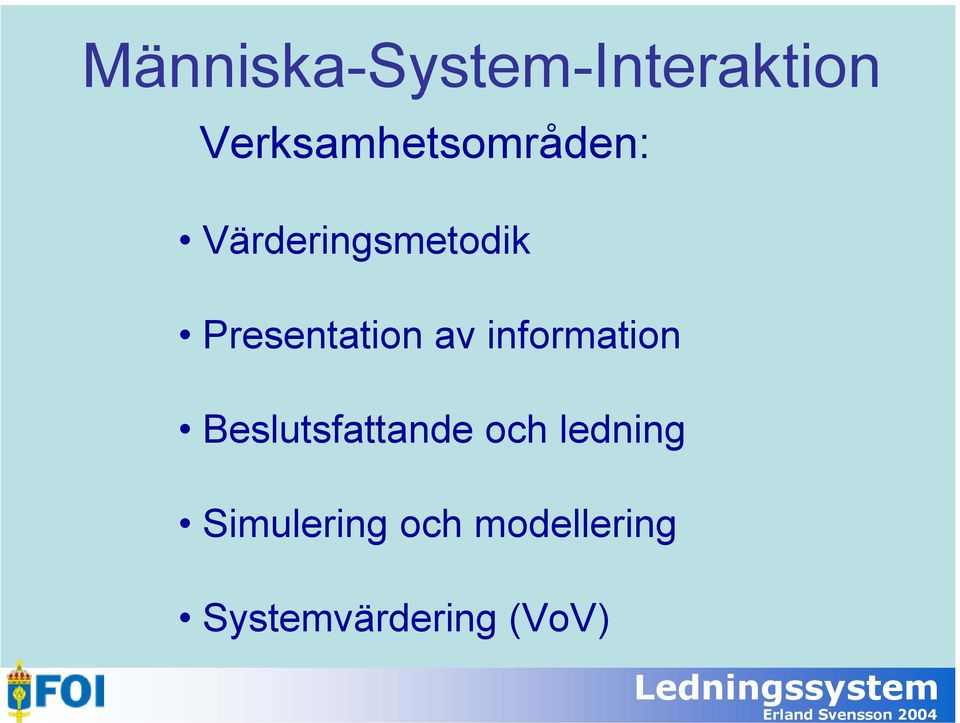 Människa-System-Interaktion

Verksamhetsområden:

• Värderingsmetodik

• Presentation av information

• Beslutsfattande och ledning

• Simulering och modellering

• Systemvärdering (VoV)

FOI

Ledningssystem
Erland Svensson 2004